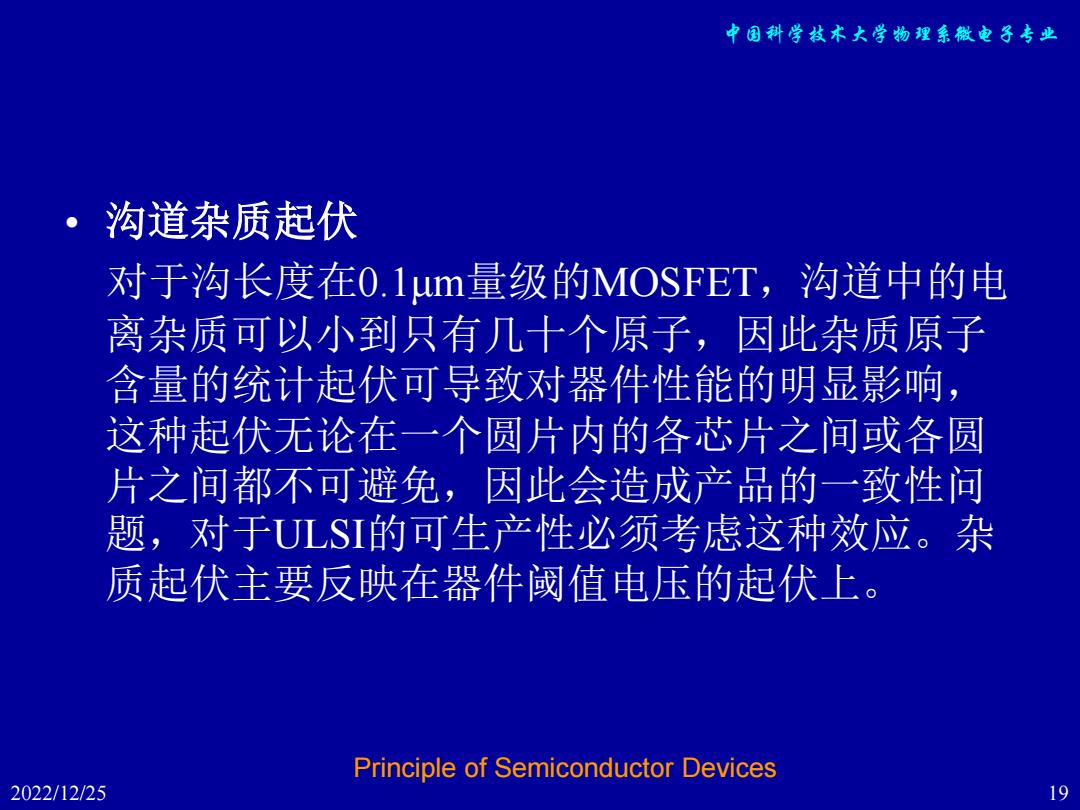 中国科学技术大学物理系微电子专业

• 沟道杂质起伏

对于沟长度在0.1μm量级的MOSFET，沟道中的电离杂质可以小到只有几十个原子，因此杂质原子含量的统计起伏可导致对器件性能的明显影响，这种起伏无论在一个圆片内的各芯片之间或各圆片之间都不可避免，因此会造成产品的一致性问题，对于ULSI的可生产性必须考虑这种效应。杂质起伏主要反映在器件阈值电压的起伏上。

Principle of Semiconductor Devices

2022/12/25

19